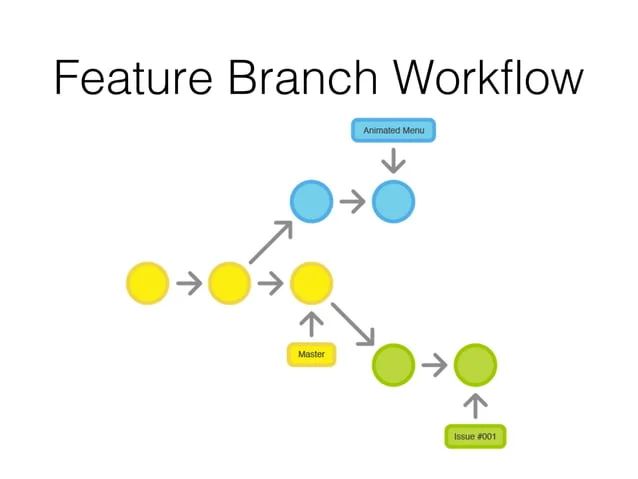 Feature Branch Workflow

Animated Menu

Master

Issue #001